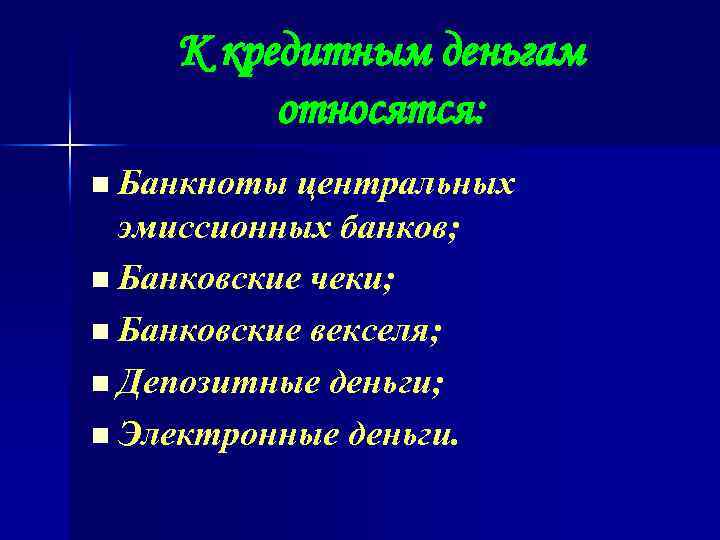 К кредитным деньгам относятся:

- Банкноты центральных эмиссионных банков;
- Банковские чеки;
- Банковские векселя;
- Депозитные деньги;
- Электронные деньги.